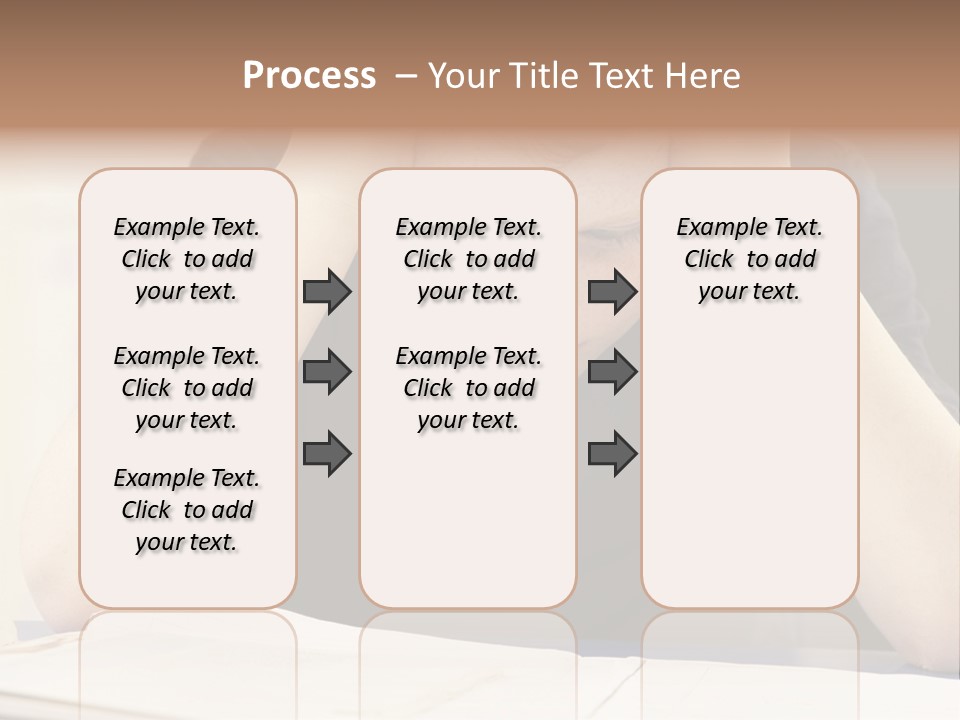 Process – Your Title Text Here

Example Text. Click to add your text.

Example Text. Click to add your text.

Example Text. Click to add your text.

Example Text. Click to add your text.

Example Text. Click to add your text.

Example Text. Click to add your text.